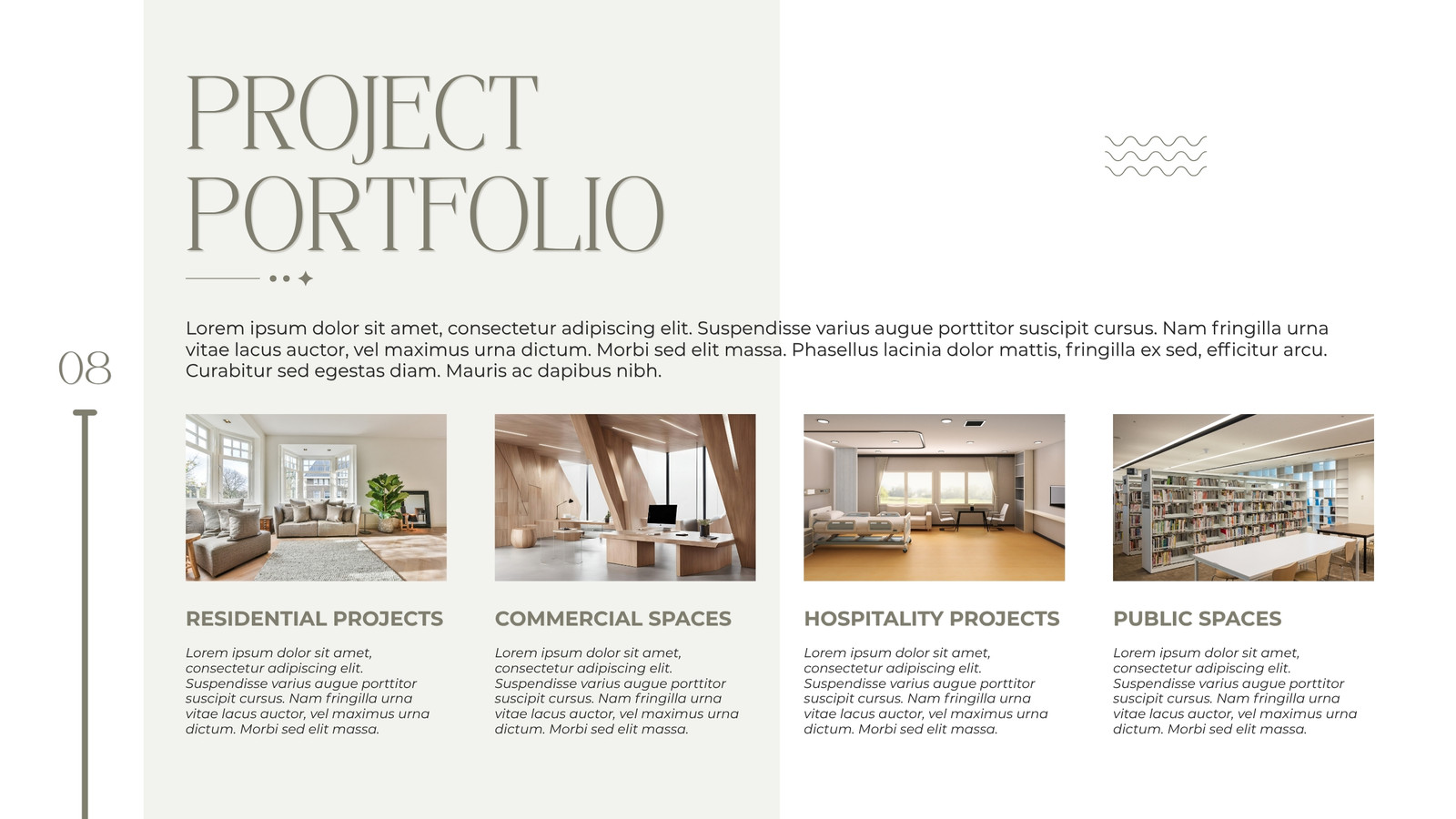 PROJECT PORTFOLIO

08

Lorem ipsum dolor sit amet, consectetur adipiscing elit. Suspendisse varius augue porttitor suscipit cursus. Nam fringilla urna vitae lacus auctor, vel maximus urna dictum. Morbi sed elit massa. Phasellus lacinia dolor mattis, fringilla ex sed, efficitur arcu. Curabitur sed egestas diam. Mauris ac dapibus nibh.

RESIDENTIAL PROJECTS

Lorem ipsum dolor sit amet, consectetur adipiscing elit. Suspendisse varius augue porttitor suscipit cursus. Nam fringilla urna vitae lacus auctor, vel maximus urna dictum. Morbi sed elit massa.

COMMERCIAL SPACES

Lorem ipsum dolor sit amet, consectetur adipiscing elit. Suspendisse varius augue porttitor suscipit cursus. Nam fringilla urna vitae lacus auctor, vel maximus urna dictum. Morbi sed elit massa.

HOSPITALITY PROJECTS

Lorem ipsum dolor sit amet, consectetur adipiscing elit. Suspendisse varius augue porttitor suscipit cursus. Nam fringilla urna vitae lacus auctor, vel maximus urna dictum. Morbi sed elit massa.

PUBLIC SPACES

Lorem ipsum dolor sit amet, consectetur adipiscing elit. Suspendisse varius augue porttitor suscipit cursus. Nam fringilla urna vitae lacus auctor, vel maximus urna dictum. Morbi sed elit massa.